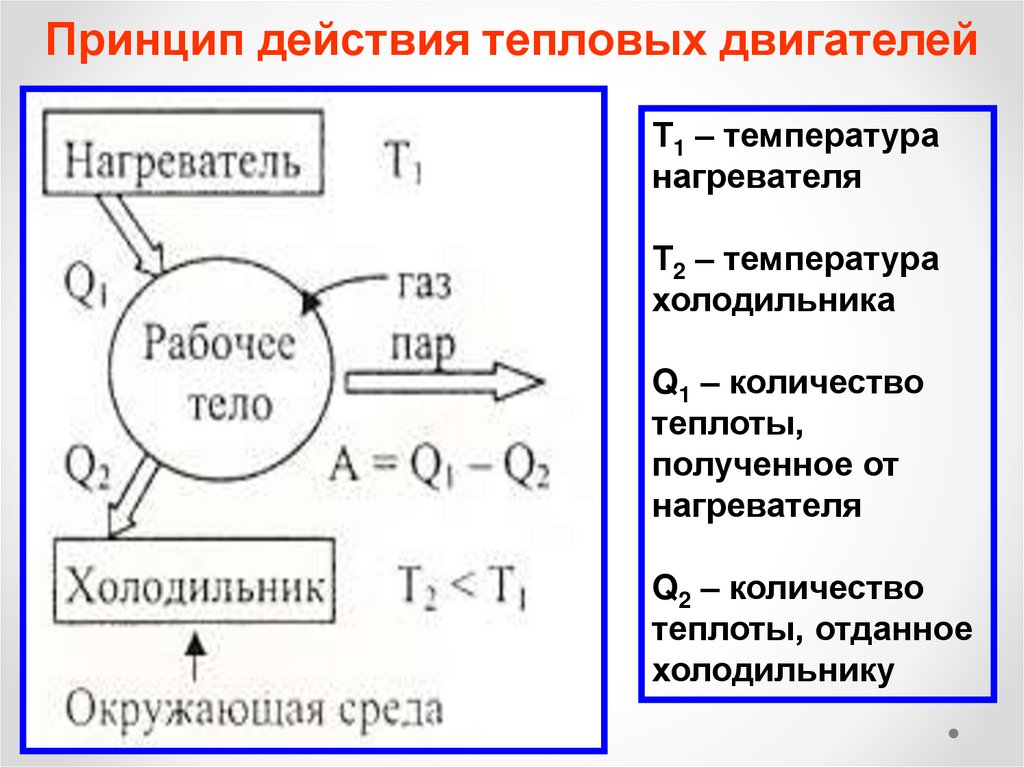 Принцип действия тепловых двигателей

Нагреватель $T_1$

$Q_1$

газ

пар

Рабочее тело

$Q_2$

$A = Q_1 - Q_2$

Холодильник $T_2 < T_1$

Окружающая среда

$T_1$ – температура нагревателя

$T_2$ – температура холодильника

$Q_1$ – количество теплоты, полученное от нагревателя

$Q_2$ – количество теплоты, отданное холодильнику